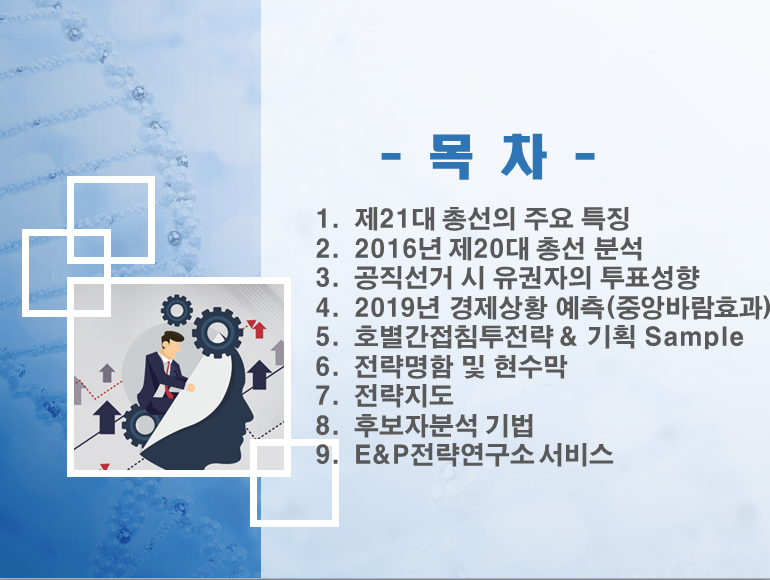 - 목 차 -

1. 제21대 총선의 주요 특징
2. 2016년 제20대 총선 분석
3. 공직선거 시 유권자의 투표성향
4. 2019년 경제상황 예측(중앙바람효과)
5. 호별간접침투전략 & 기획 Sample
6. 전략명함 및 현수막
7. 전략지도
8. 후보자분석 기법
9. E&P전략연구소 서비스